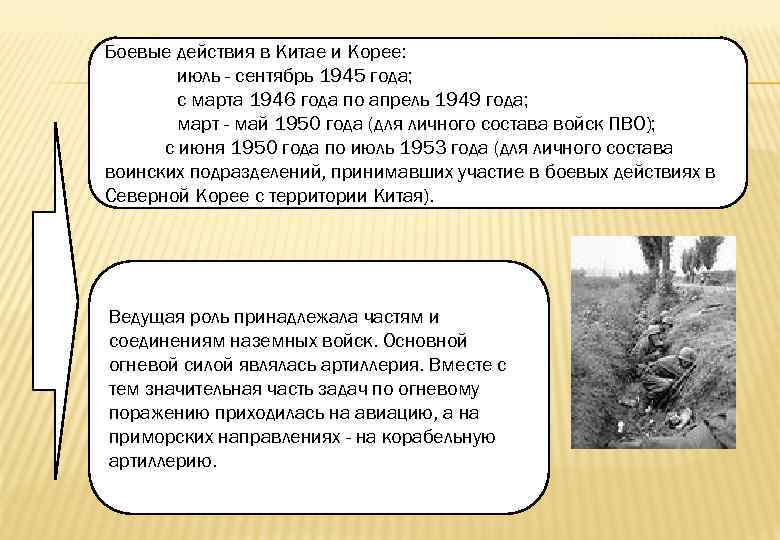 Боевые действия в Китае и Корее:
июль - сентябрь 1945 года;
с марта 1946 года по апрель 1949 года;
март - май 1950 года (для личного состава войск ПВО);
с июня 1950 года по июль 1953 года (для личного состава воинских подразделений, принимавших участие в боевых действиях в Северной Корее с территории Китая).

Ведущая роль принадлежала частям и соединениям наземных войск. Основной огневой силой являлась артиллерия. Вместе с тем значительная часть задач по огневому поражению приходилась на авиацию, а на приморских направлениях - на корабельную артиллерию.